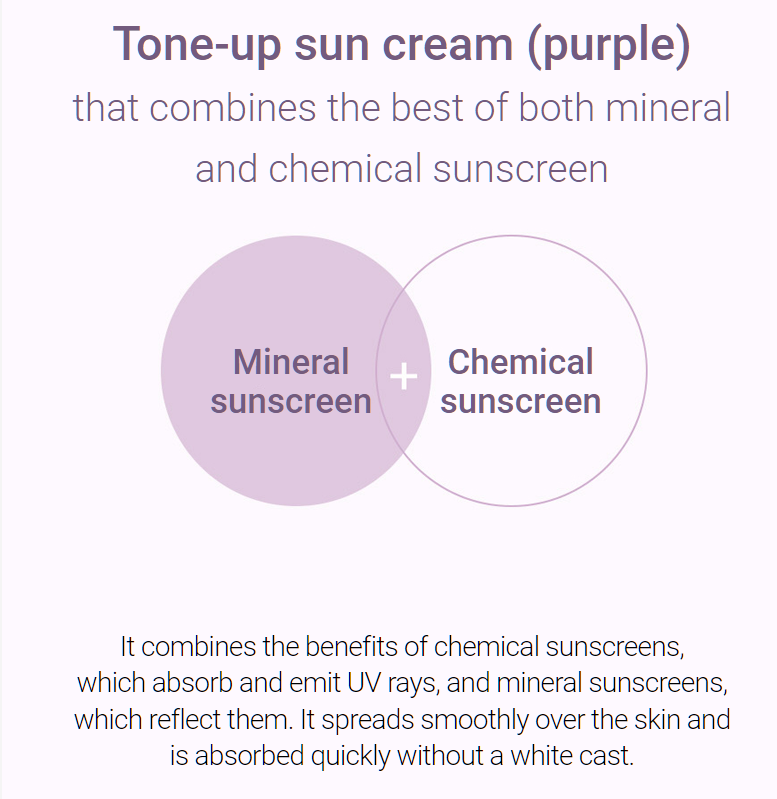 Tone-up sun cream (purple)
that combines the best of both mineral and chemical sunscreen

Mineral sunscreen

+

Chemical sunscreen

It combines the benefits of chemical sunscreens, which absorb and emit UV rays, and mineral sunscreens, which reflect them. It spreads smoothly over the skin and is absorbed quickly without a white cast.